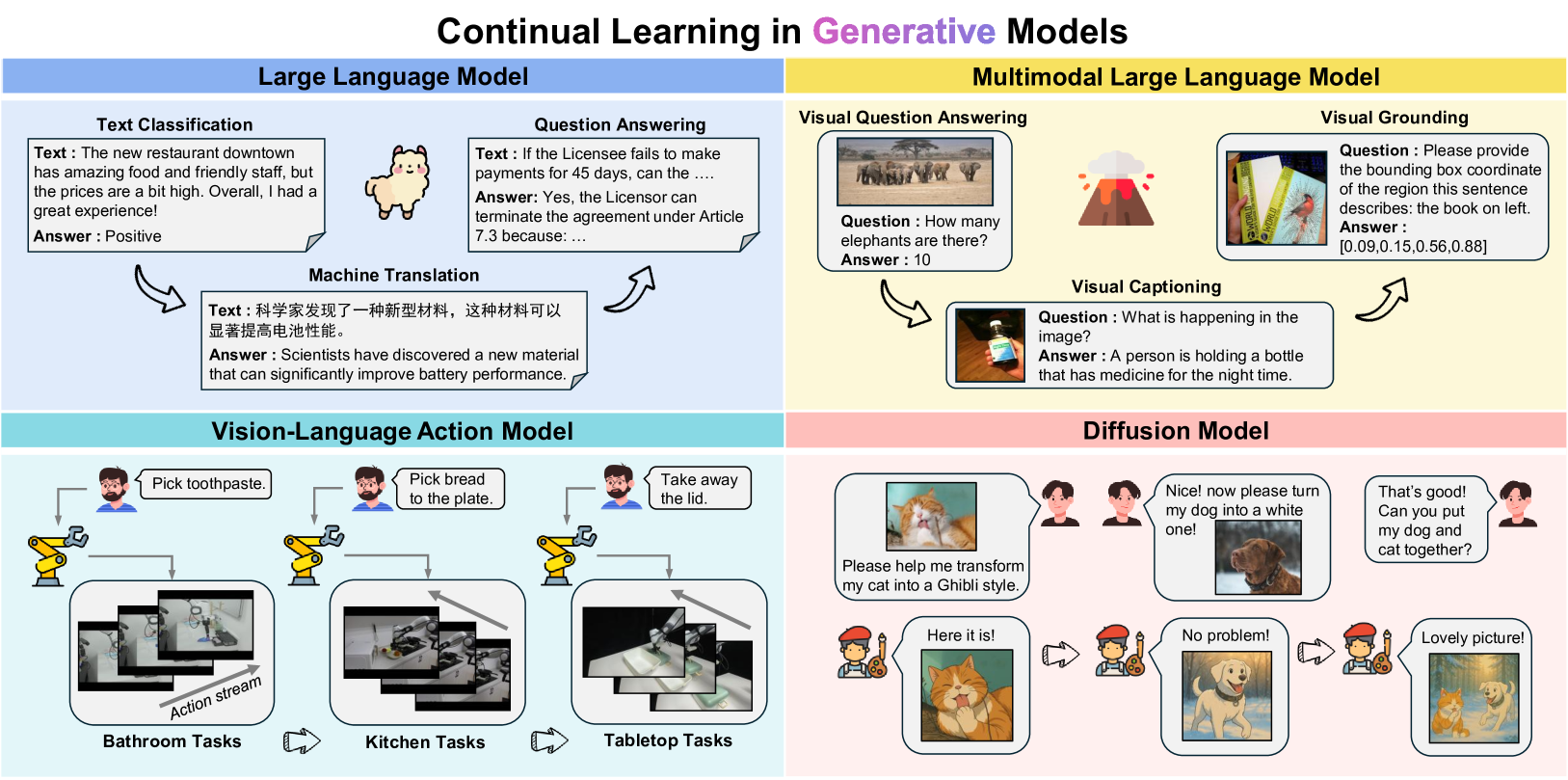 Continual Learning in Generative Models

Large Language Model

Text Classification

Text : The new restaurant downtown has amazing food and friendly staff, but the prices are a bit high. Overall, I had a great experience!
Answer : Positive

Question Answering

Text : If the Licensee fails to make payments for 45 days, can the ….
Answer: Yes, the Licensor can terminate the agreement under Article 7.3 because: …

Machine Translation

Text : 科学家发现了一种新型材料，这种材料可以显著提高电池性能。
Answer : Scientists have discovered a new material that can significantly improve battery performance.

Multimodal Large Language Model

Visual Question Answering

Question : How many elephants are there?
Answer : 10

Visual Grounding

Question : Please provide the bounding box coordinate of the region this sentence describes: the book on left.
Answer : [0.09,0.15,0.56,0.88]

Visual Captioning

Question : What is happening in the image?
Answer : A person is holding a bottle that has medicine for the night time.

Vision-Language Action Model

Pick toothpaste.

Pick bread to the plate.

Take away the lid.

Action stream

Bathroom Tasks

Kitchen Tasks

Tabletop Tasks

Diffusion Model

Please help me transform my cat into a Ghibli style.

Nice! now please turn my dog into a white one!

That's good! Can you put my dog and cat together?

Here it is!

No problem!

Lovely picture!